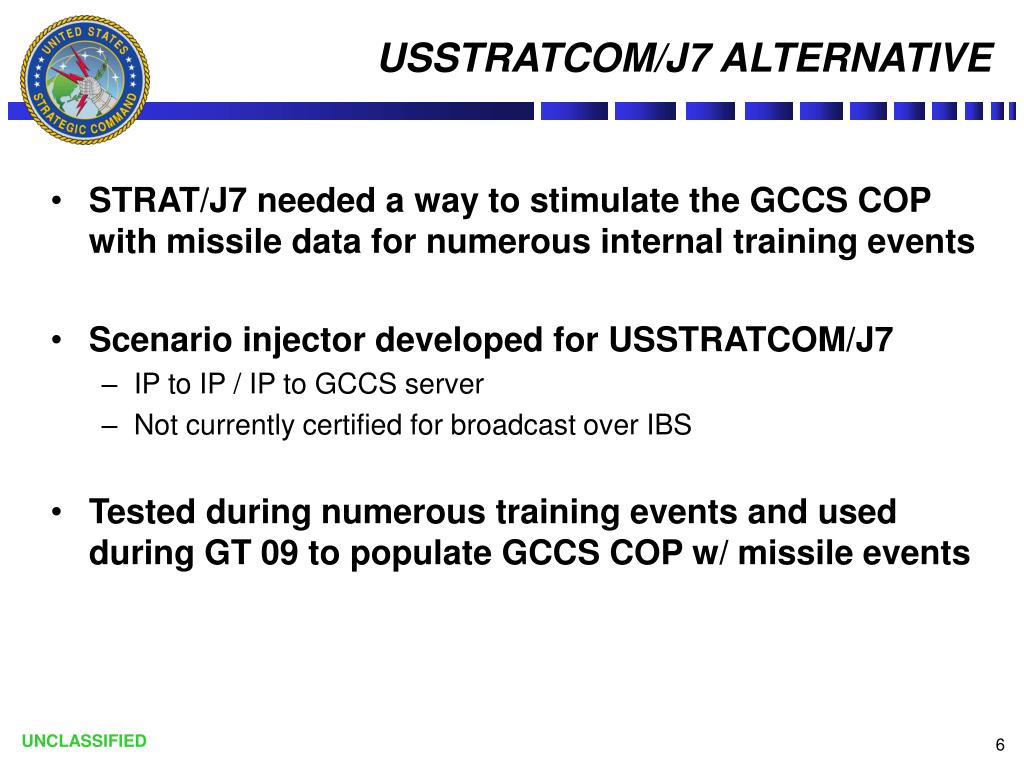 UNITED STATES STRATEGIC COMMAND

USSTRATCOM/J7 ALTERNATIVE

• STRAT/J7 needed a way to stimulate the GCCS COP with missile data for numerous internal training events

• Scenario injector developed for USSTRATCOM/J7
– IP to IP / IP to GCCS server
– Not currently certified for broadcast over IBS

• Tested during numerous training events and used during GT 09 to populate GCCS COP w/ missile events

UNCLASSIFIED

6